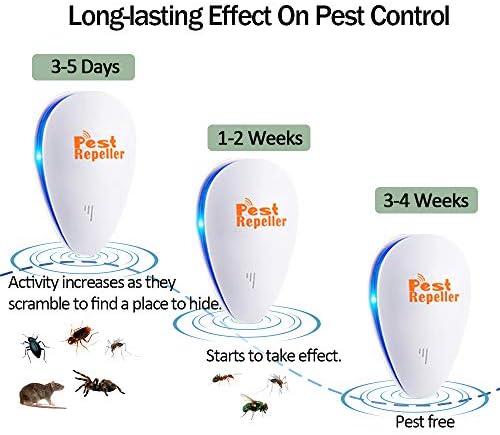 Long-lasting Effect On Pest Control

3-5 Days

Pest Repeller

Activity increases as they scramble to find a place to hide.

1-2 Weeks

Pest Repeller

Starts to take effect.

3-4 Weeks

Pest Repeller

Pest free